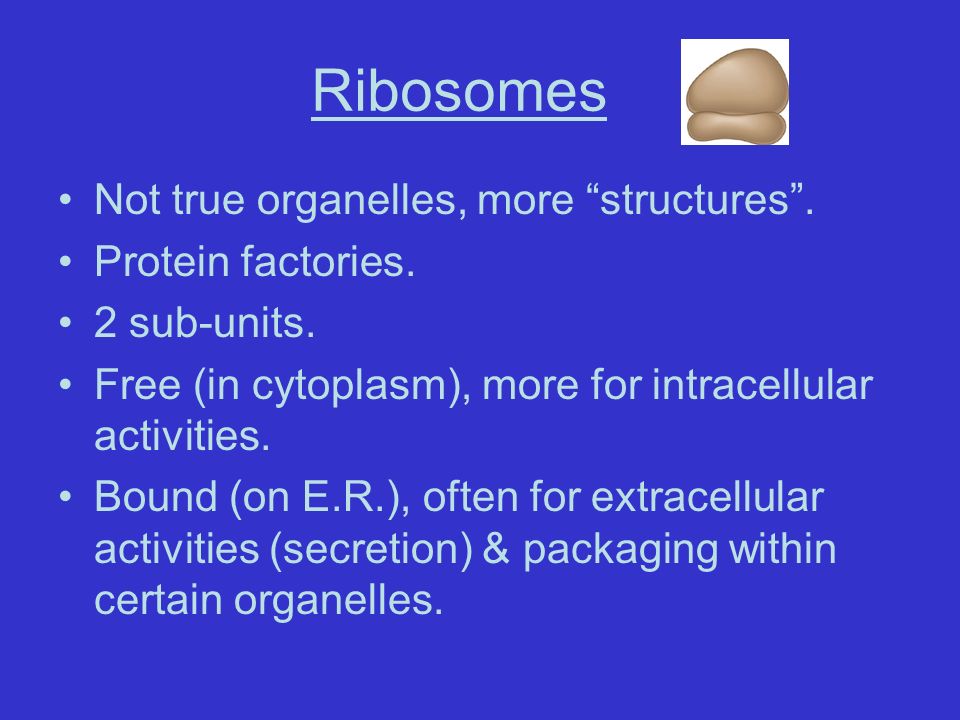 Ribosomes

• Not true organelles, more “structures”.
• Protein factories.
• 2 sub-units.
• Free (in cytoplasm), more for intracellular activities.
• Bound (on E.R.), often for extracellular activities (secretion) & packaging within certain organelles.